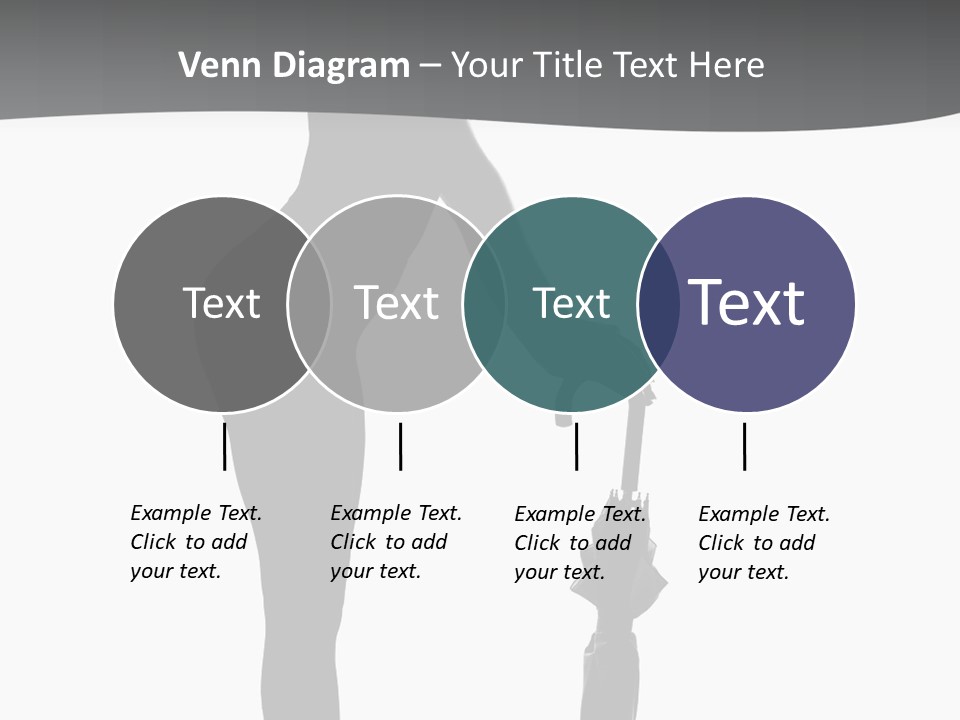 Venn Diagram – Your Title Text Here

Text

Text

Text

Text

Example Text. Click to add your text.

Example Text. Click to add your text.

Example Text. Click to add your text.

Example Text. Click to add your text.